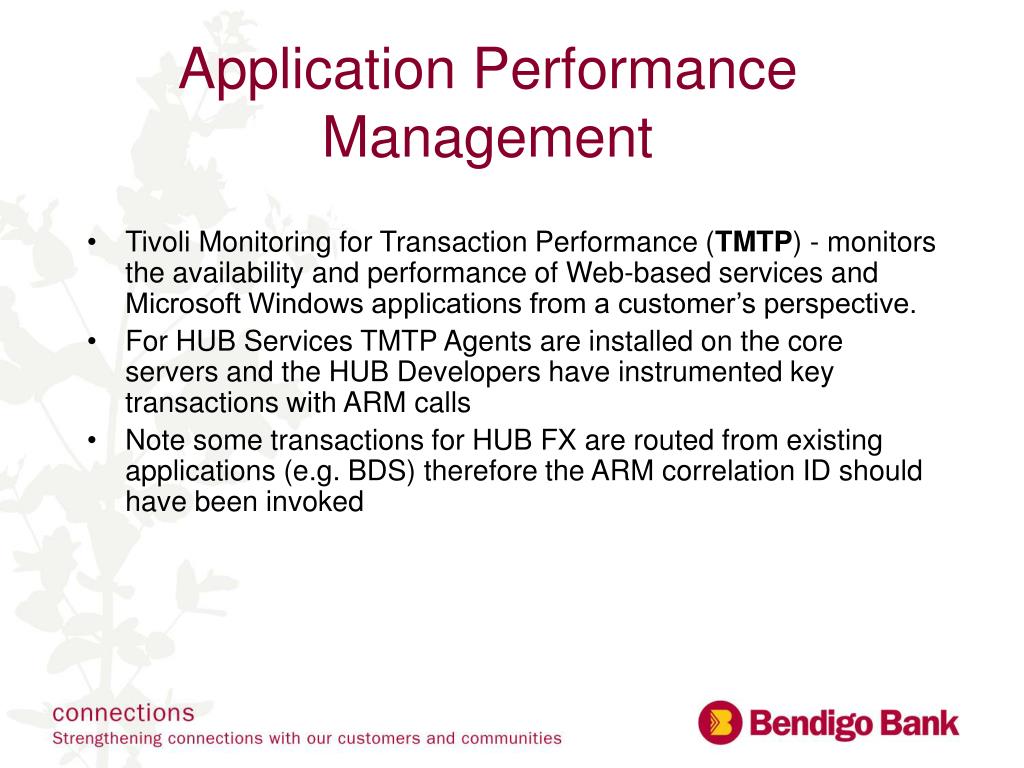 Application Performance Management

• Tivoli Monitoring for Transaction Performance (**TMTP**) - monitors the availability and performance of Web-based services and Microsoft Windows applications from a customer's perspective.
• For HUB Services TMTP Agents are installed on the core servers and the HUB Developers have instrumented key transactions with ARM calls
• Note some transactions for HUB FX are routed from existing applications (e.g. BDS) therefore the ARM correlation ID should have been invoked

connections
Strengthening connections with our customers and communities

Bendigo Bank